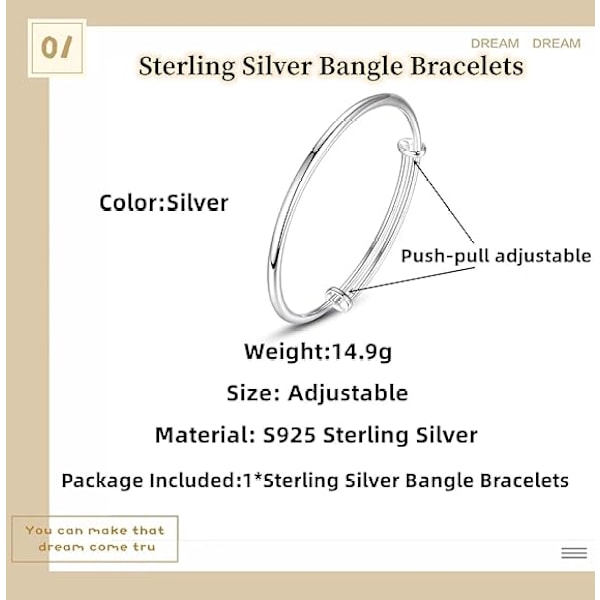 01

DREAM DREAM

Sterling Silver Bangle Bracelets

Color:Silver

Push-pull adjustable

Weight:14.9g

Size: Adjustable

Material: S925 Sterling Silver

Package Included:1*Sterling Silver Bangle Bracelets

You can make that dream come tru